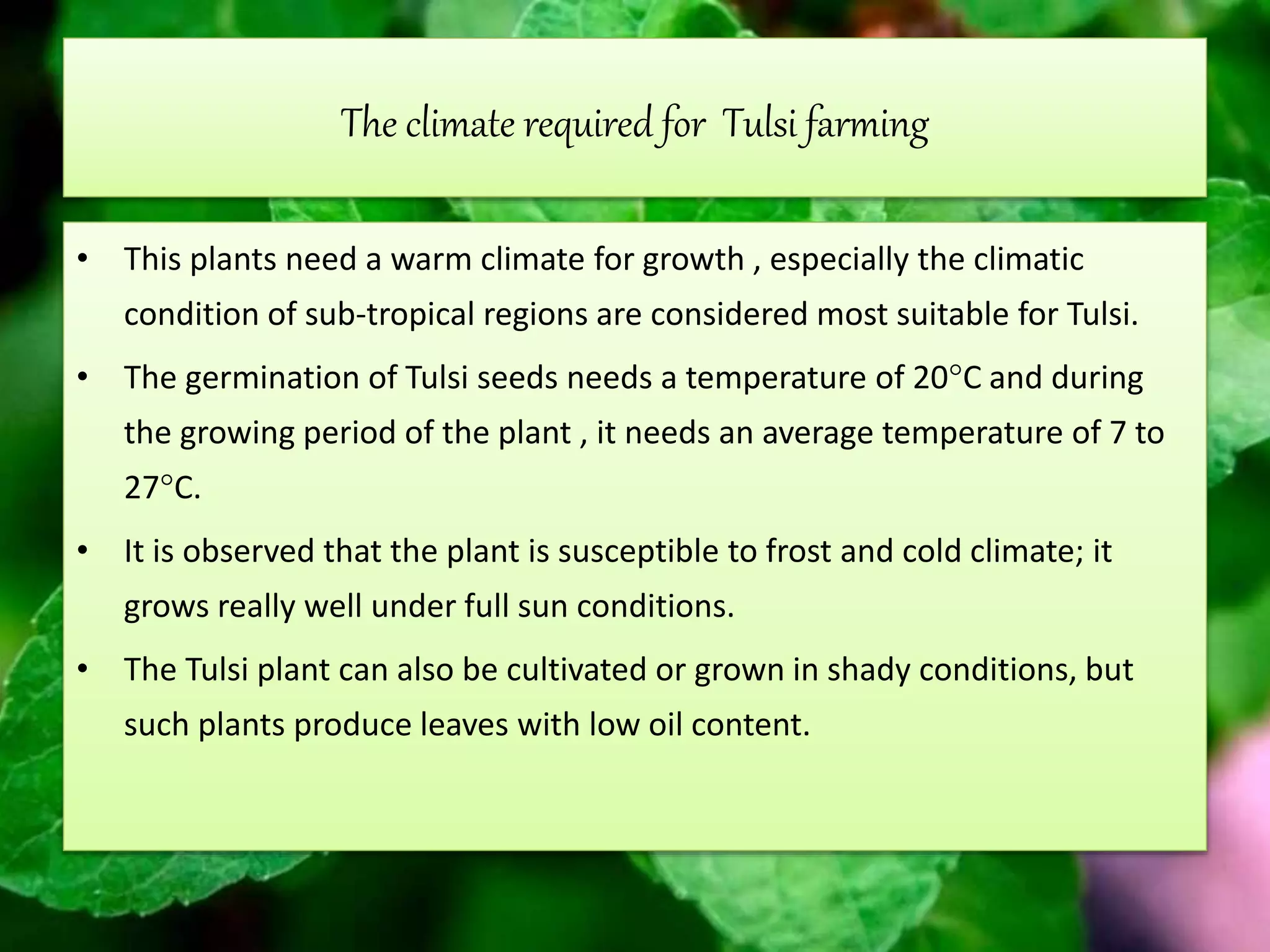 The climate required for Tulsi farming

• This plants need a warm climate for growth , especially the climatic condition of sub-tropical regions are considered most suitable for Tulsi.

• The germination of Tulsi seeds needs a temperature of 20°C and during the growing period of the plant , it needs an average temperature of 7 to 27°C.

• It is observed that the plant is susceptible to frost and cold climate; it grows really well under full sun conditions.

• The Tulsi plant can also be cultivated or grown in shady conditions, but such plants produce leaves with low oil content.